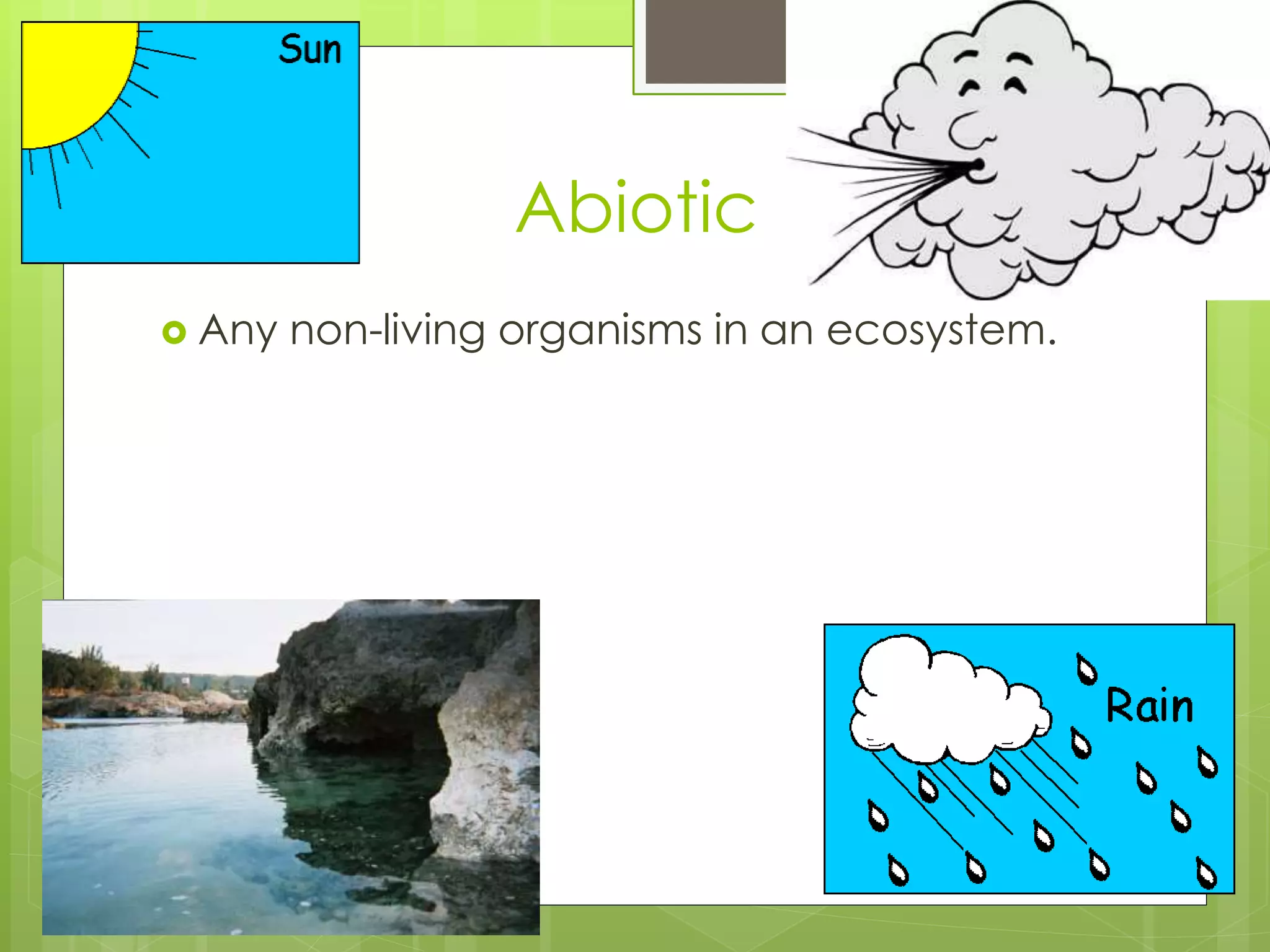 Sun

Abiotic

Any non-living organisms in an ecosystem.

Rain